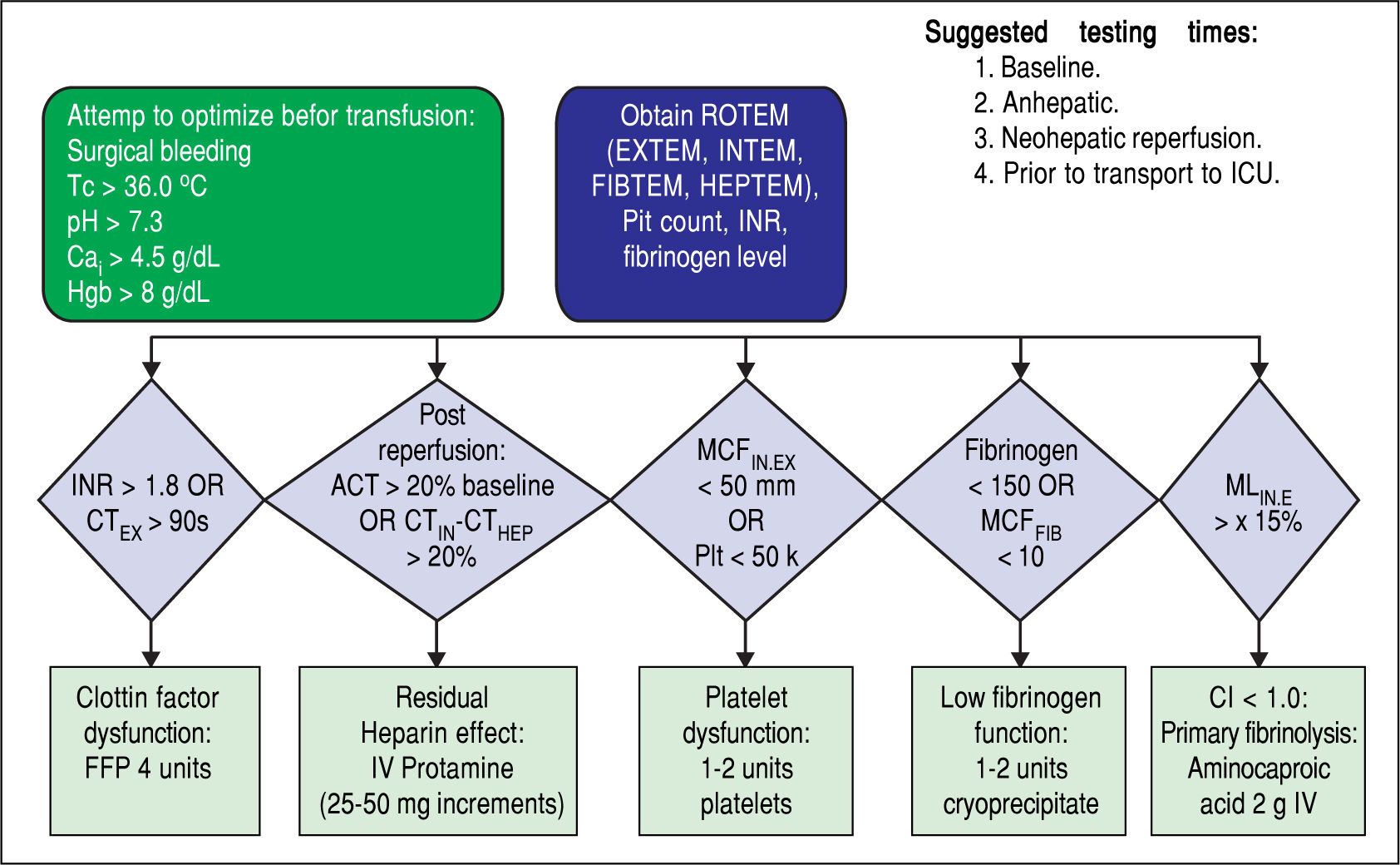 Suggested testing times:
1. Baseline.
2. Anhepatic.
3. Neohepatic reperfusion.
4. Prior to transport to ICU.

Attemp to optimize befor transfusion:
Surgical bleeding
Tc > 36.0 ºC
pH > 7.3
$Ca_i$ > 4.5 g/dL
Hgb > 8 g/dL

Obtain ROTEM (EXTEM, INTEM, FIBTEM, HEPTEM), Pit count, INR, fibrinogen level

INR > 1.8 OR $CT_{EX}$ > 90s

Post reperfusion: ACT > 20% baseline OR $CT_{IN}$-$CT_{HEP}$ > 20%

$MCF_{IN.EX}$ < 50 mm OR Plt < 50 k

Fibrinogen < 150 OR $MCF_{FIB}$ < 10

$ML_{IN.E}$ > x 15%

Clottin factor dysfunction: FFP 4 units

Residual Heparin effect: IV Protamine (25-50 mg increments)

Platelet dysfunction: 1-2 units platelets

Low fibrinogen function: 1-2 units cryoprecipitate

CI < 1.0: Primary fibrinolysis: Aminocaproic acid 2 g IV